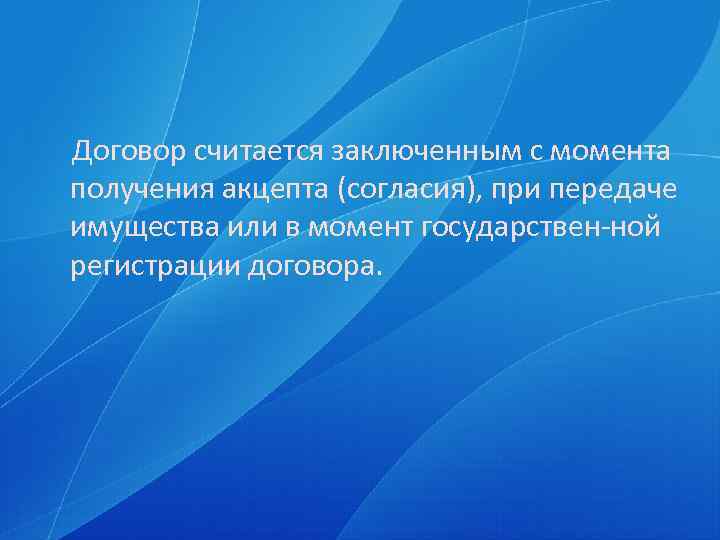 Договор считается заключенным с момента получения акцепта (согласия), при передаче имущества или в момент государствен-ной регистрации договора.